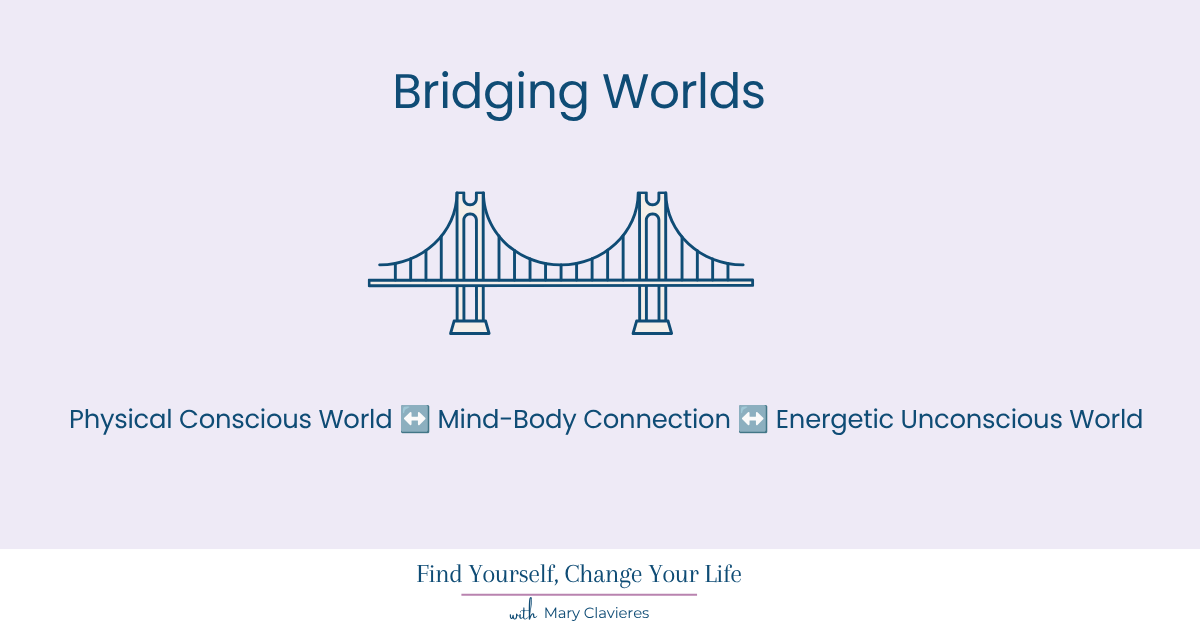 Bridging Worlds

Physical Conscious World ↔️ Mind-Body Connection ↔️ Energetic Unconscious World

Find Yourself, Change Your Life

with Mary Clavieres